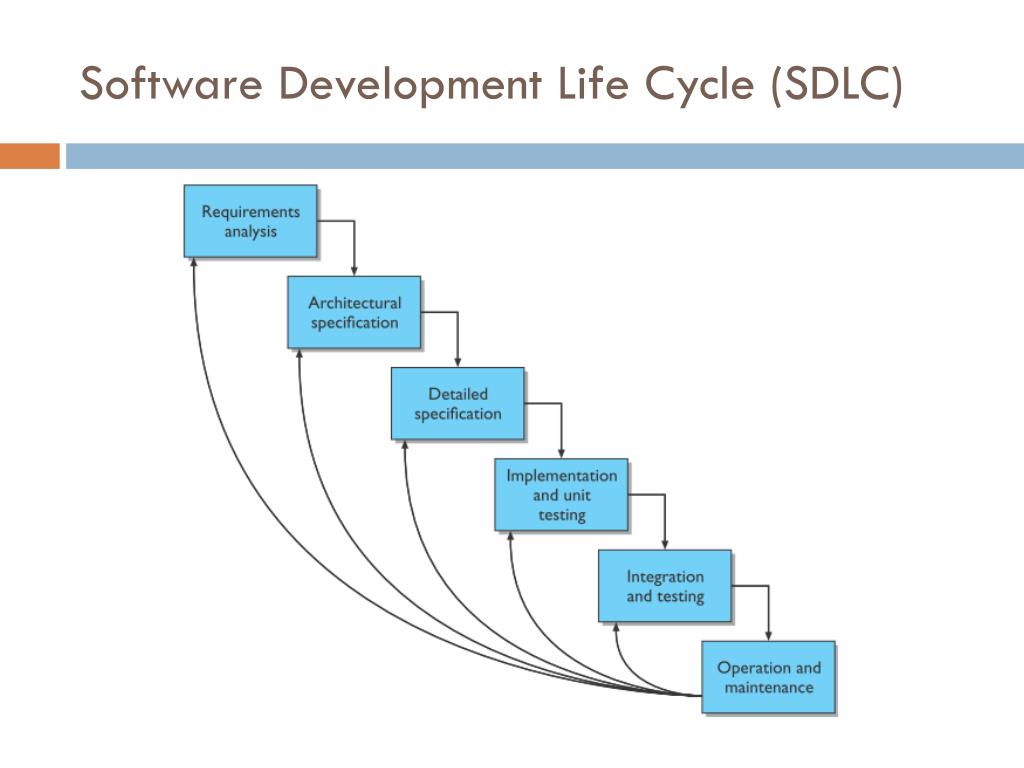 Software Development Life Cycle (SDLC)

Requirements analysis

Architectural specification

Detailed specification

Implementation and unit testing

Integration and testing

Operation and maintenance